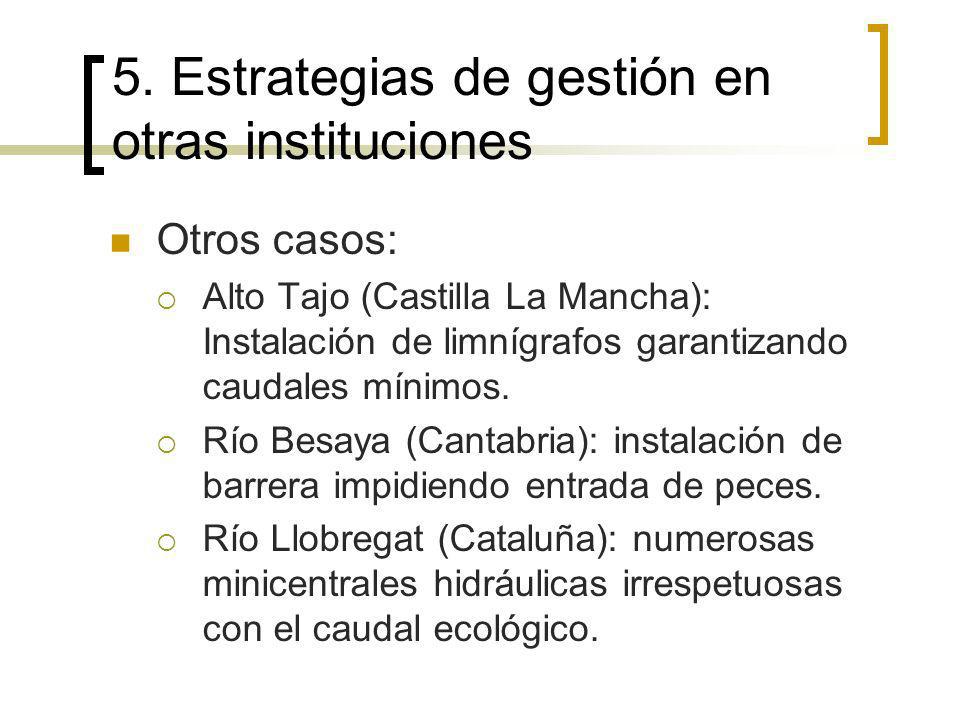 5. Estrategias de gestión en otras instituciones

Otros casos:

Alto Tajo (Castilla La Mancha): Instalación de limnígrafos garantizando caudales mínimos.

Río Besaya (Cantabria): instalación de barrera impidiendo entrada de peces.

Río Llobregat (Cataluña): numerosas minicentrales hidráulicas irrespetuosas con el caudal ecológico.